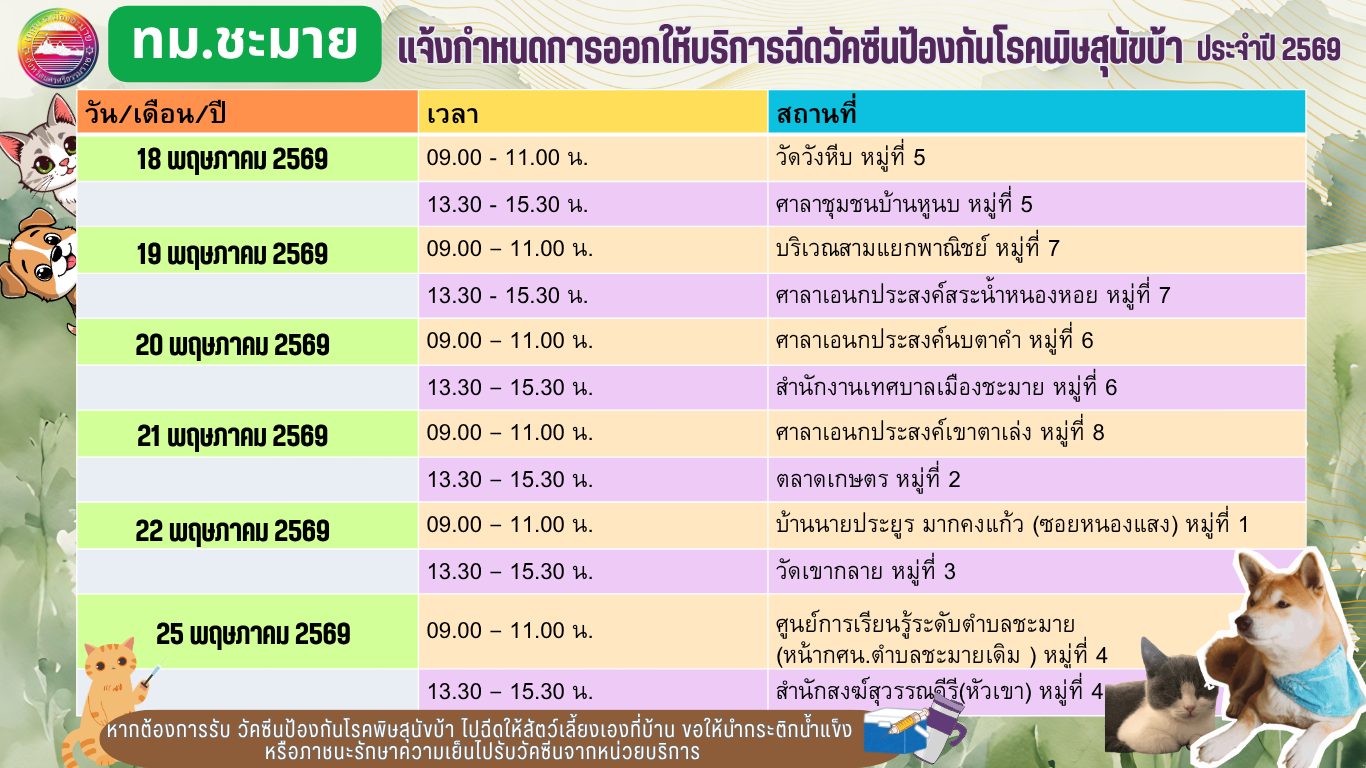 ทม.ชะมาย

แจ้งกำหนดการออกให้บริการฉีดวัคซีนป้องกันโรคพิษสุนัขบ้า ประจำปี 2569

| วัน/เดือน/ปี | เวลา | สถานที่ |
|---|---|---|
| 18 พฤษภาคม 2569 | 09.00 - 11.00 น. | วัดวังหีบ หมู่ที่ 5 |
| | 13.30 - 15.30 น. | ศาลาชุมชนบ้านหูนบ หมู่ที่ 5 |
| 19 พฤษภาคม 2569 | 09.00 – 11.00 น. | บริเวณสามแยกพาณิชย์ หมู่ที่ 7 |
| | 13.30 - 15.30 น. | ศาลาเอนกประสงค์สระน้ำหนองหอย หมู่ที่ 7 |
| 20 พฤษภาคม 2569 | 09.00 – 11.00 น. | ศาลาเอนกประสงค์นบตาคำ หมู่ที่ 6 |
| | 13.30 – 15.30 น. | สำนักงานเทศบาลเมืองชะมาย หมู่ที่ 6 |
| 21 พฤษภาคม 2569 | 09.00 – 11.00 น. | ศาลาเอนกประสงค์เขาตาเล่ง หมู่ที่ 8 |
| | 13.30 – 15.30 น. | ตลาดเกษตร หมู่ที่ 2 |
| 22 พฤษภาคม 2569 | 09.00 – 11.00 น. | บ้านนายประยูร มากคงแก้ว (ซอยหนองแสง) หมู่ที่ 1 |
| | 13.30 – 15.30 น. | วัดเขากลาย หมู่ที่ 3 |
| 25 พฤษภาคม 2569 | 09.00 – 11.00 น. | ศูนย์การเรียนรู้ระดับตำบลชะมาย (หน้ากศน.ตำบลชะมายเดิม ) หมู่ที่ 4 |
| | 13.30 – 15.30 น. | สำนักสงฆ์สุวรรณคีรี(หัวเขา) หมู่ที่ 4 |

หากต้องการรับ วัคซีนป้องกันโรคพิษสุนัขบ้า ไปฉีดให้สัตว์เลี้ยงเองที่บ้าน ขอให้นำกระติกน้ำแข็ง หรือภาชนะรักษาความเย็นไปรับวัคซีนจากหน่วยบริการ